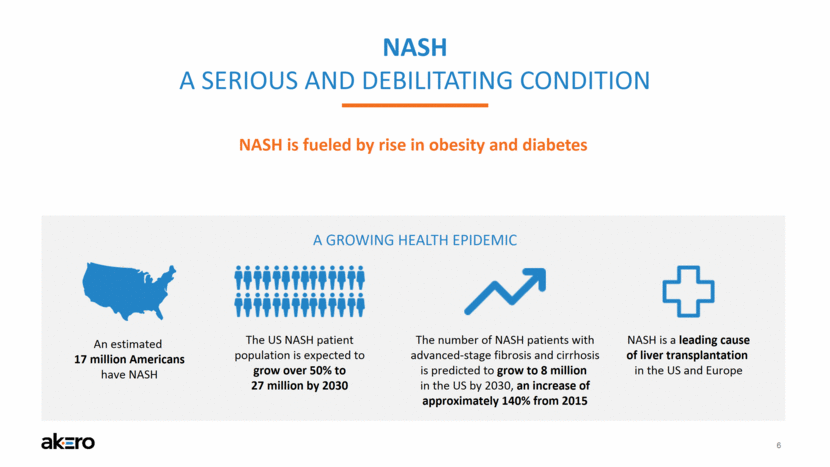 NASH
A SERIOUS AND DEBILITATING CONDITION

NASH is fueled by rise in obesity and diabetes

A GROWING HEALTH EPIDEMIC

An estimated 17 million Americans have NASH

The US NASH patient population is expected to grow over 50% to 27 million by 2030

The number of NASH patients with advanced-stage fibrosis and cirrhosis is predicted to grow to 8 million in the US by 2030, an increase of approximately 140% from 2015

NASH is a leading cause of liver transplantation in the US and Europe

akero

6